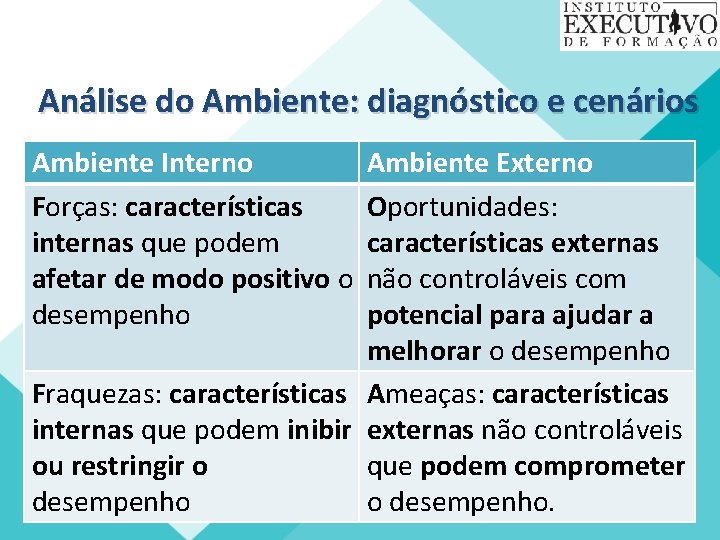 INSTITUTO
EXECUTIVO
DE FORMAÇÃO

Análise do Ambiente: diagnóstico e cenários

| Ambiente Interno | Ambiente Externo |
|---|---|
| Forças: características internas que podem afetar de modo positivo o desempenho | Oportunidades: características externas não controláveis com potencial para ajudar a melhorar o desempenho |
| Fraquezas: características internas que podem inibir ou restringir o desempenho | Ameaças: características externas não controláveis que podem comprometer o desempenho. |